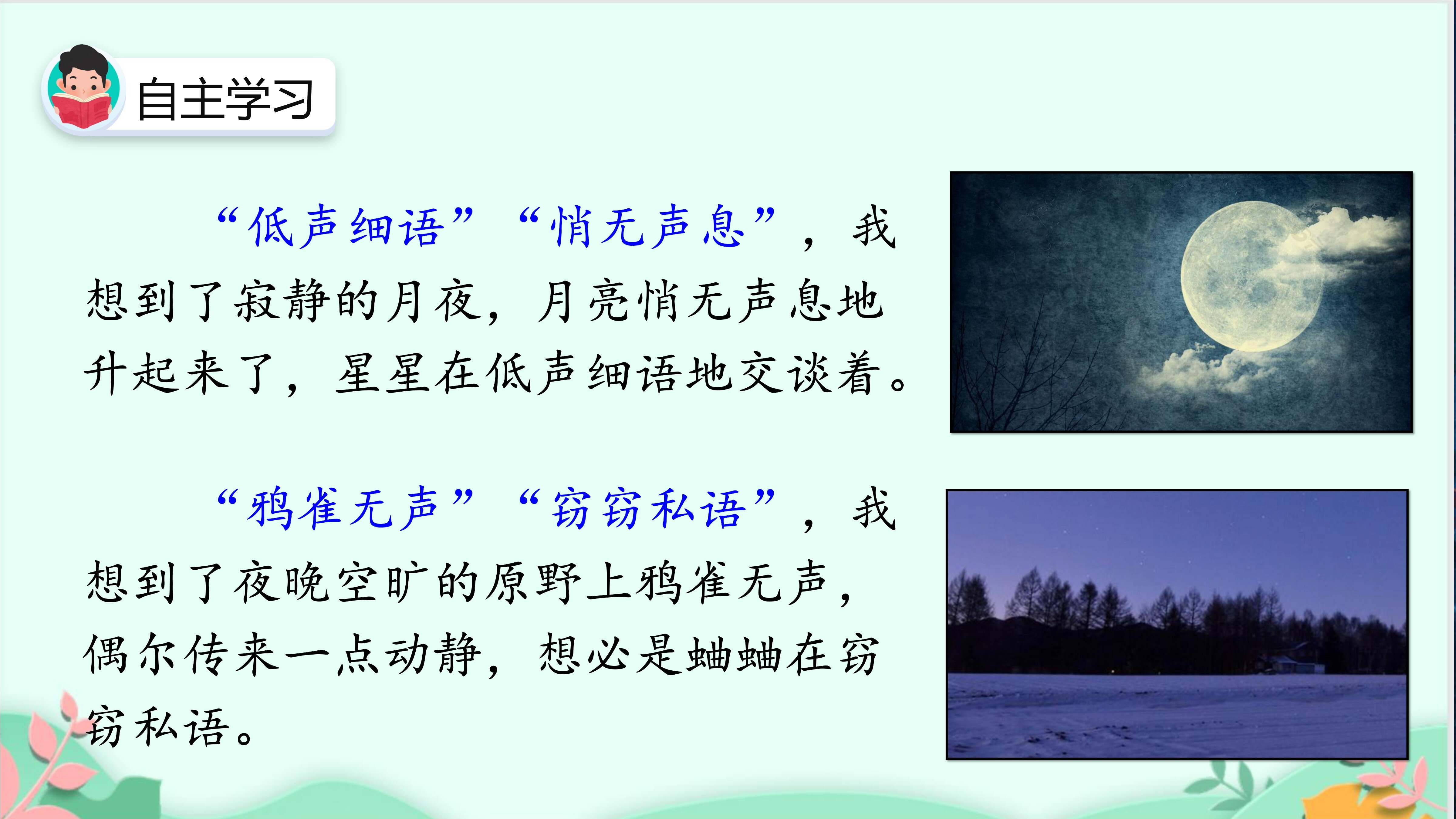 自主学习

“低声细语”“悄无声息”，我想到了寂静的月夜，月亮悄无声息地升起来了，星星在低声细语地交谈着。

“鸦雀无声”“窃窃私语”，我想到了夜晚空旷的原野上鸦雀无声，偶尔传来一点动静，想必是蛐蛐在窃窃私语。